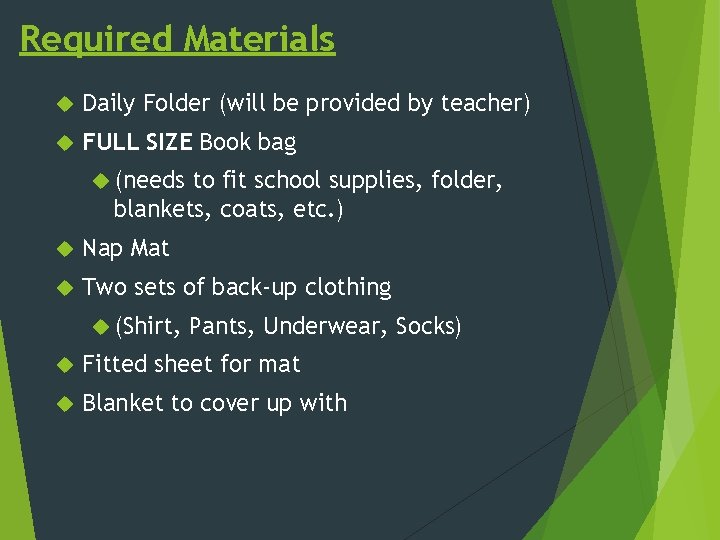 Required Materials

Daily Folder (will be provided by teacher)

FULL SIZE Book bag

(needs to fit school supplies, folder, blankets, coats, etc.)

Nap Mat

Two sets of back-up clothing

(Shirt, Pants, Underwear, Socks)

Fitted sheet for mat

Blanket to cover up with